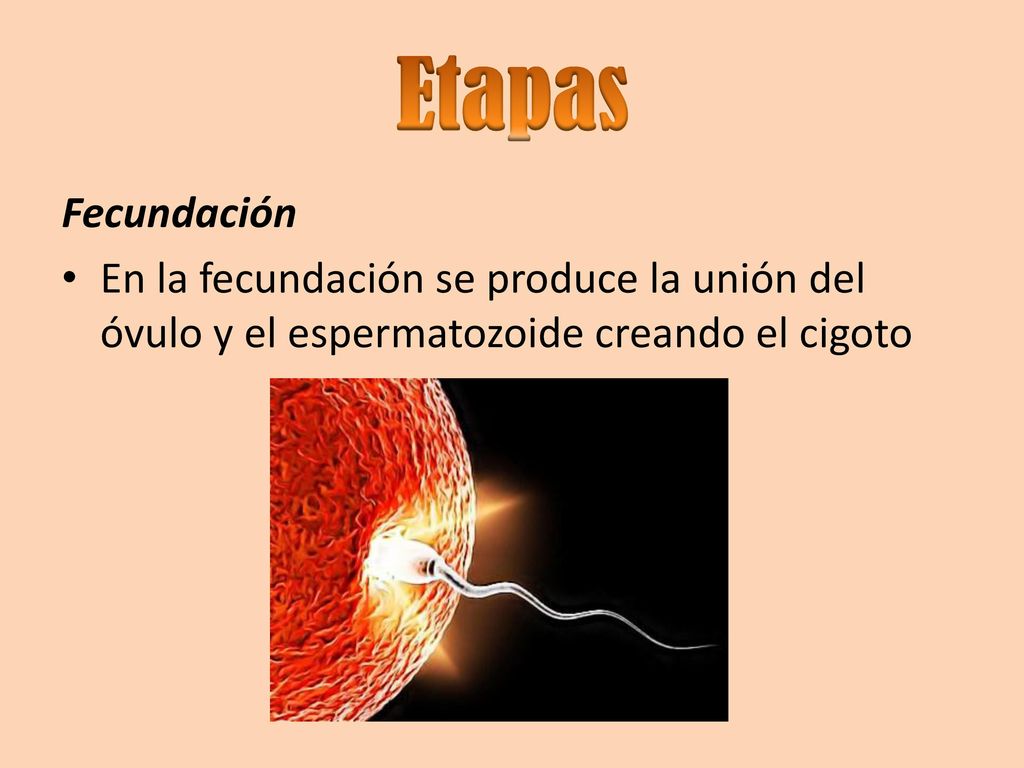 Etapas

Fecundación

• En la fecundación se produce la unión del óvulo y el espermatozoide creando el cigoto